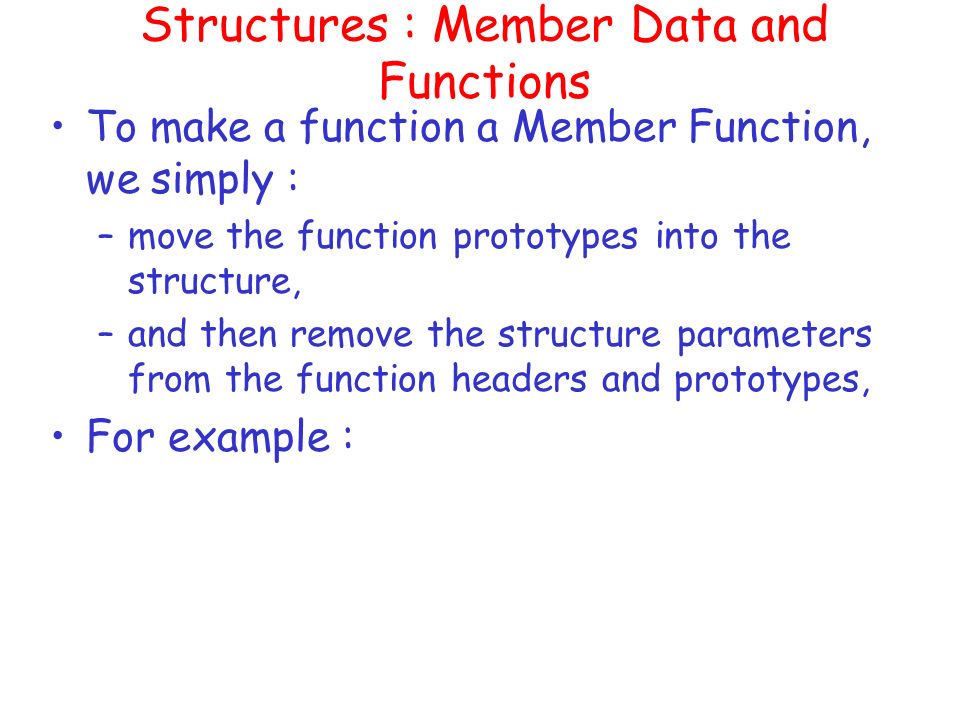 Structures : Member Data and Functions

• To make a function a Member Function, we simply :
  – move the function prototypes into the structure,
  – and then remove the structure parameters from the function headers and prototypes,
• For example :